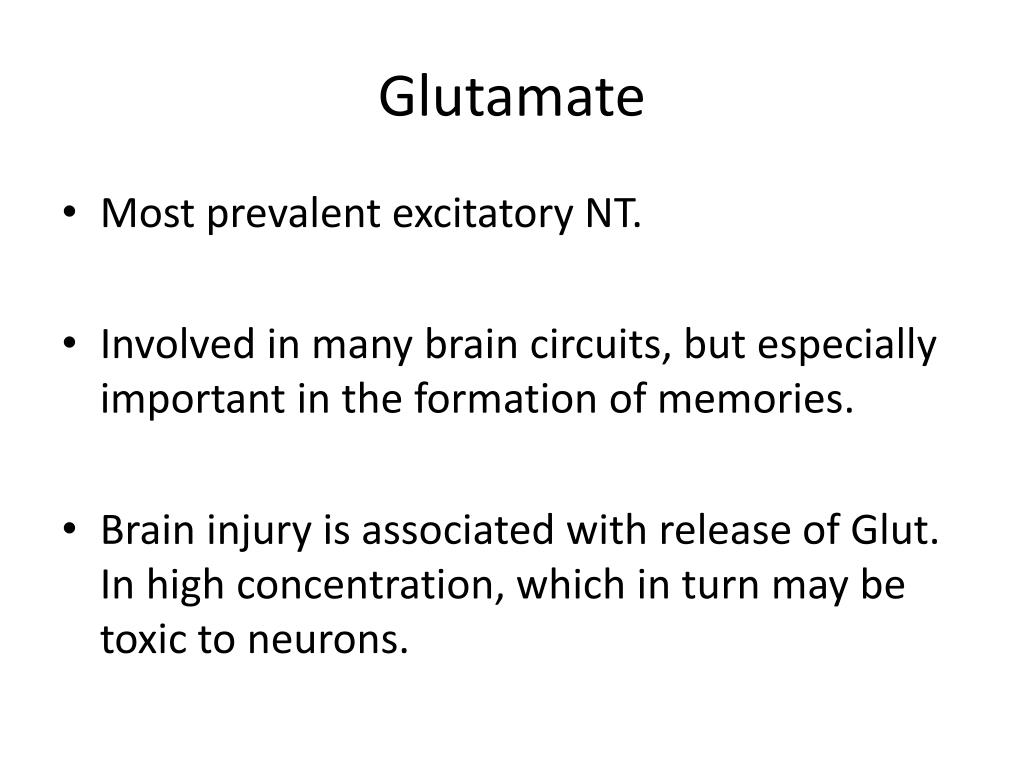 Glutamate

• Most prevalent excitatory NT.

• Involved in many brain circuits, but especially important in the formation of memories.

• Brain injury is associated with release of Glut. In high concentration, which in turn may be toxic to neurons.